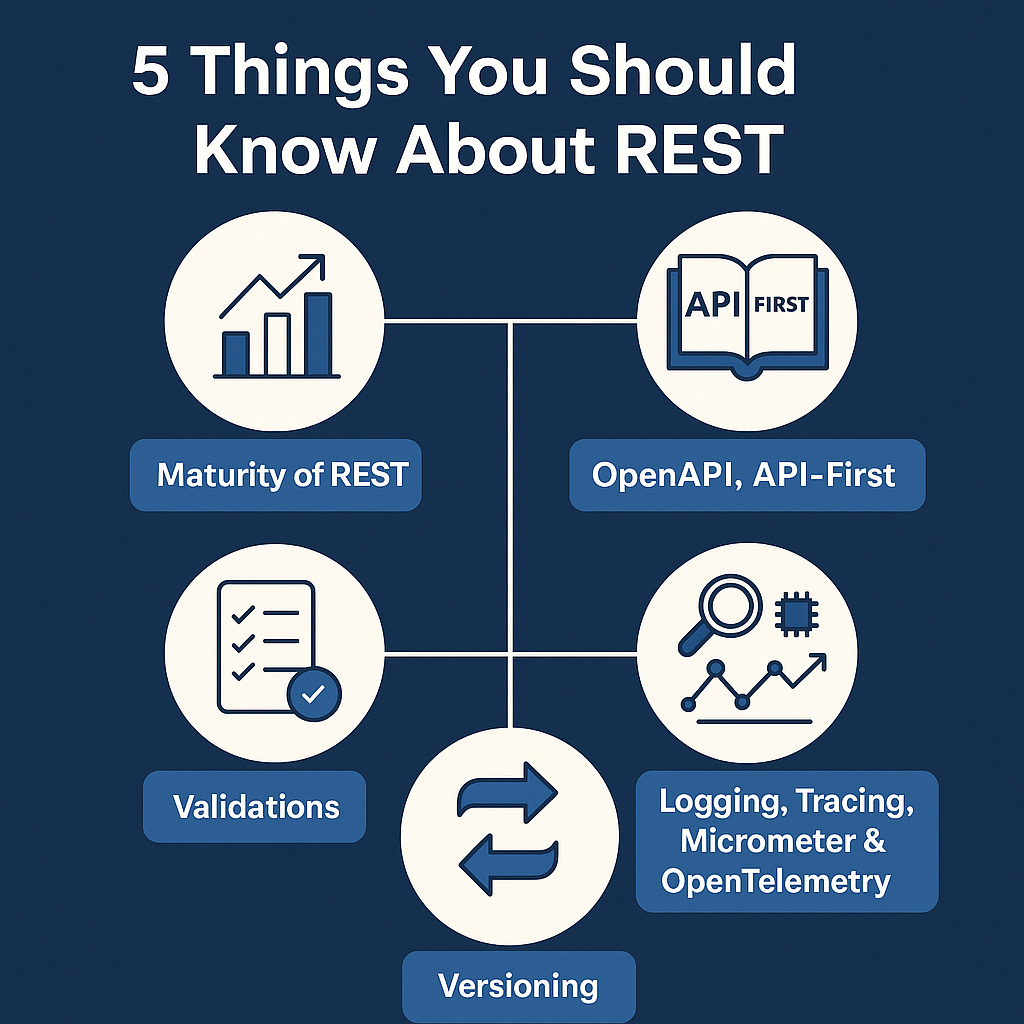 5 Things You Should Know About REST

API FIRST

Maturity of REST

OpenAPI, API-First

Validations

Logging, Tracing, Micrometer & OpenTelemetry

Versioning